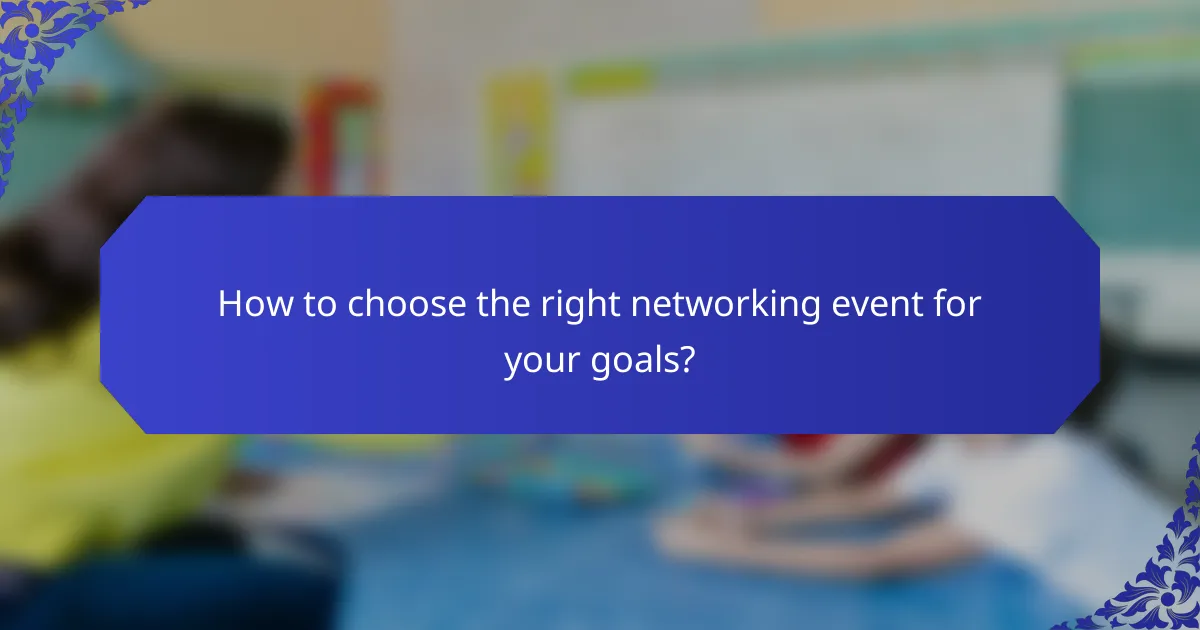 How to choose the right networking event for your goals?